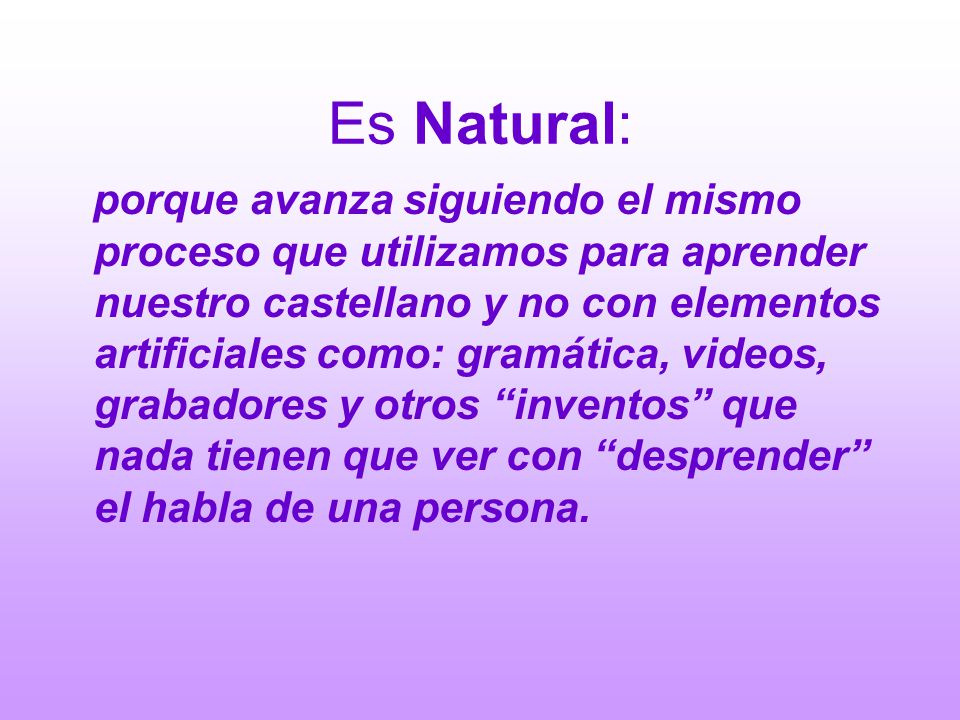 Es Natural:

porque avanza siguiendo el mismo proceso que utilizamos para aprender nuestro castellano y no con elementos artificiales como: gramática, videos, grabadores y otros “inventos” que nada tienen que ver con “desprender” el habla de una persona.